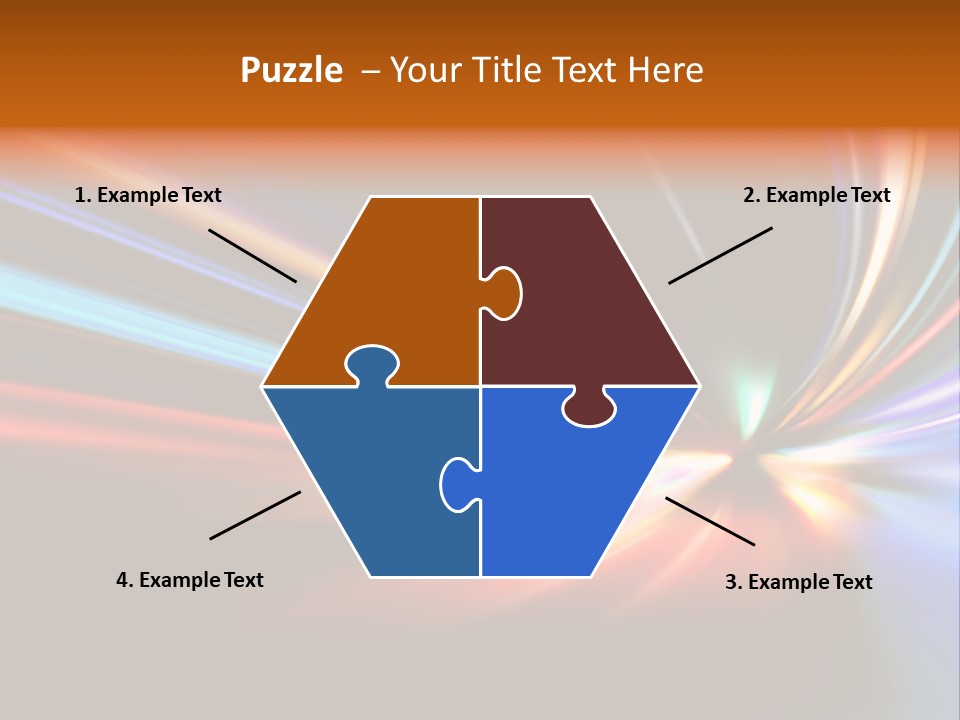 Puzzle – Your Title Text Here

1. Example Text

2. Example Text

4. Example Text

3. Example Text